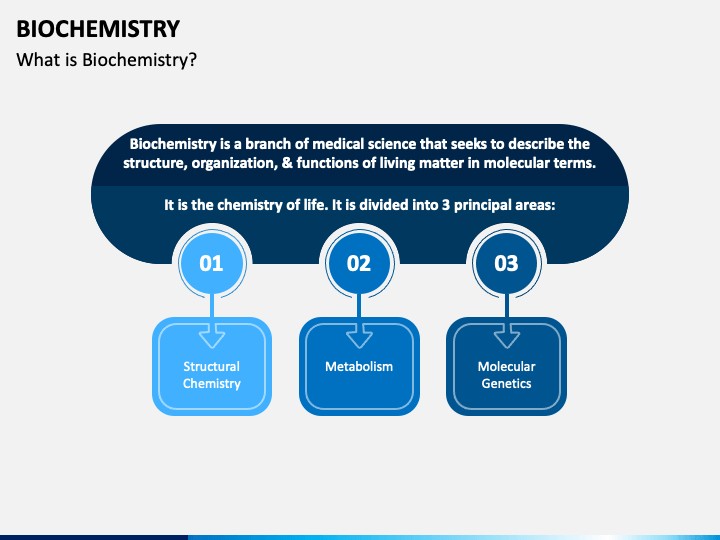 BIOCHEMISTRY
What is Biochemistry?

Biochemistry is a branch of medical science that seeks to describe the structure, organization, & functions of living matter in molecular terms.

It is the chemistry of life. It is divided into 3 principal areas:

01
Structural Chemistry

02
Metabolism

03
Molecular Genetics